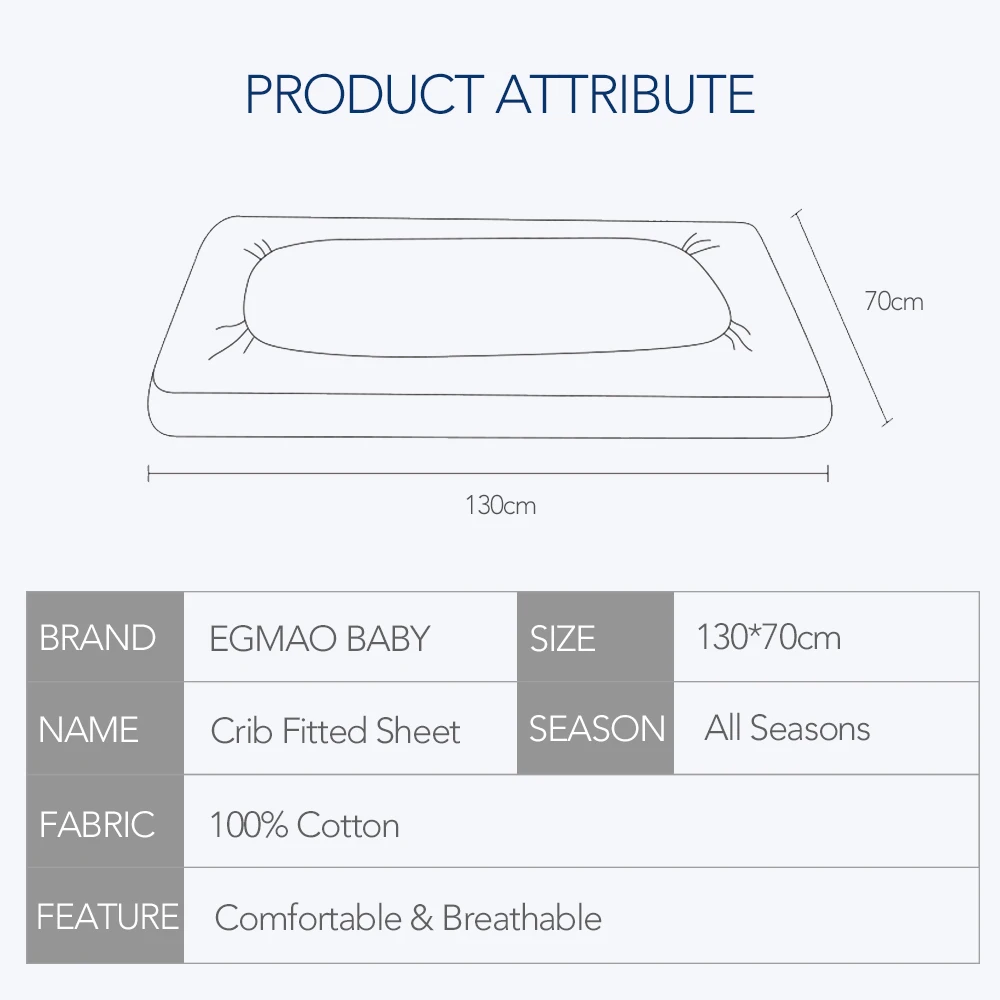 PRODUCT ATTRIBUTE

70cm

130cm

| BRAND | EGMAO BABY | SIZE | 130*70cm |
|---|---|---|---|
| NAME | Crib Fitted Sheet | SEASON | All Seasons |
| FABRIC | 100% Cotton | | |
| FEATURE | Comfortable & Breathable | | |